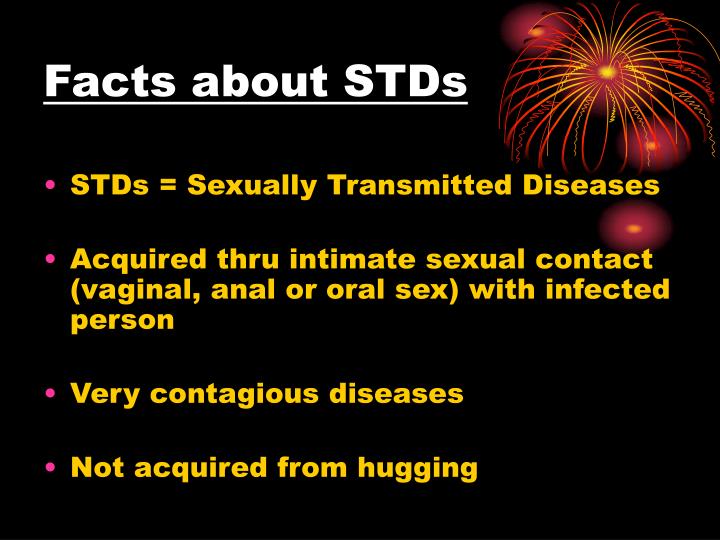 Facts about STDs

• STDs = Sexually Transmitted Diseases

• Acquired thru intimate sexual contact (vaginal, anal or oral sex) with infected person

• Very contagious diseases

• Not acquired from hugging